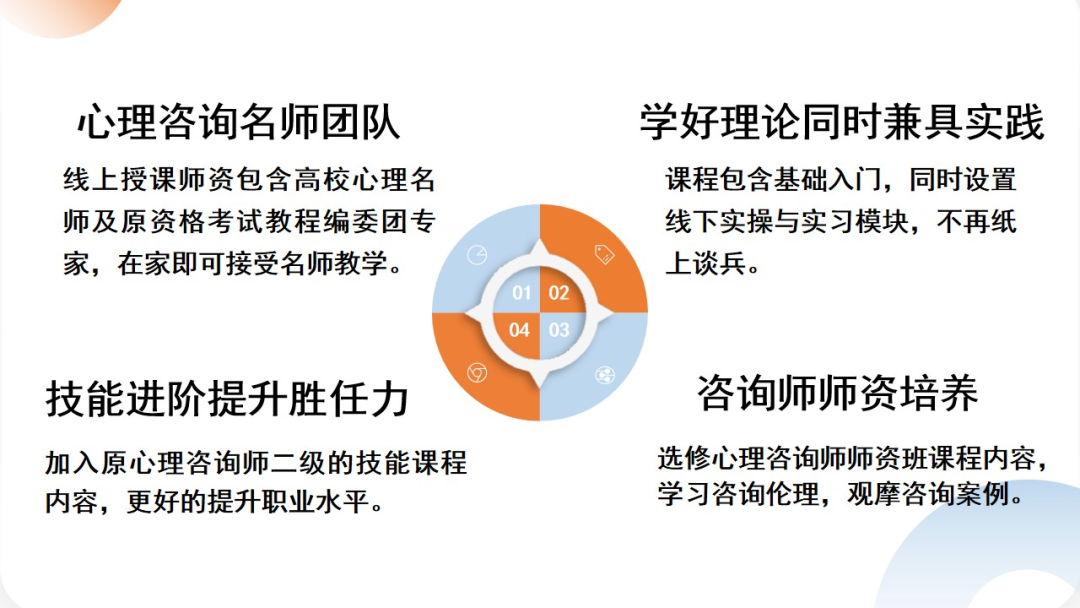 心理咨询名师团队

线上授课师资包含高校心理名师及原资格考试教程编委团专家，在家即可接受名师教学。

学好理论同时兼具实践

课程包含基础入门，同时设置线下实操与实习模块，不再纸上谈兵。

01 02 04 03

技能进阶提升胜任力

加入原心理咨询师二级的技能课程内容，更好的提升职业水平。

咨询师师资培养

选修心理咨询师师资班课程内容，学习咨询伦理，观摩咨询案例。